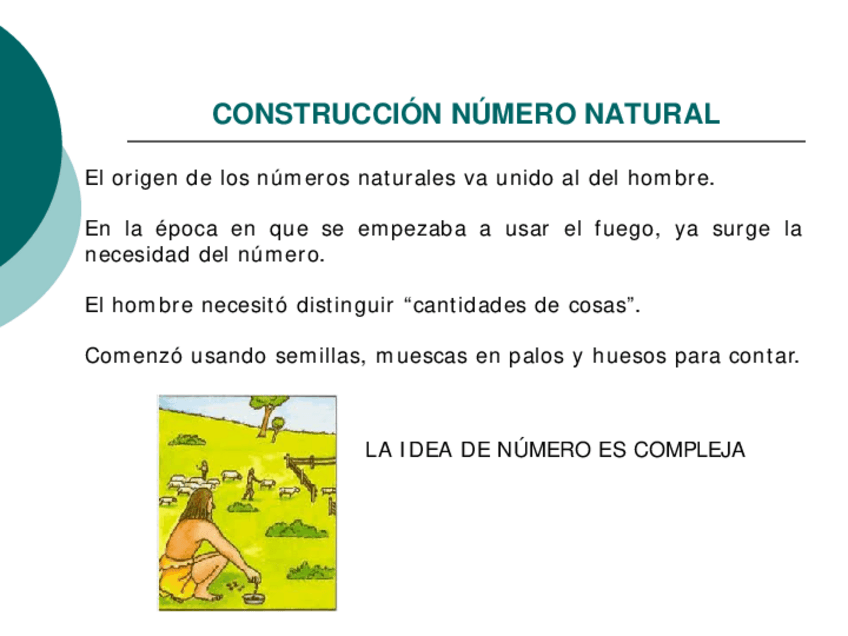 CONSTRUCCIÓN NÚMERO NATURAL

El origen de los números naturales va unido al del hombre.

En la época en que se empezaba a usar el fuego, ya surge la necesidad del número.

El hombre necesitó distinguir “cantidades de cosas”.

Comenzó usando semillas, muescas en palos y huesos para contar.

LA IDEA DE NÚMERO ES COMPLEJA